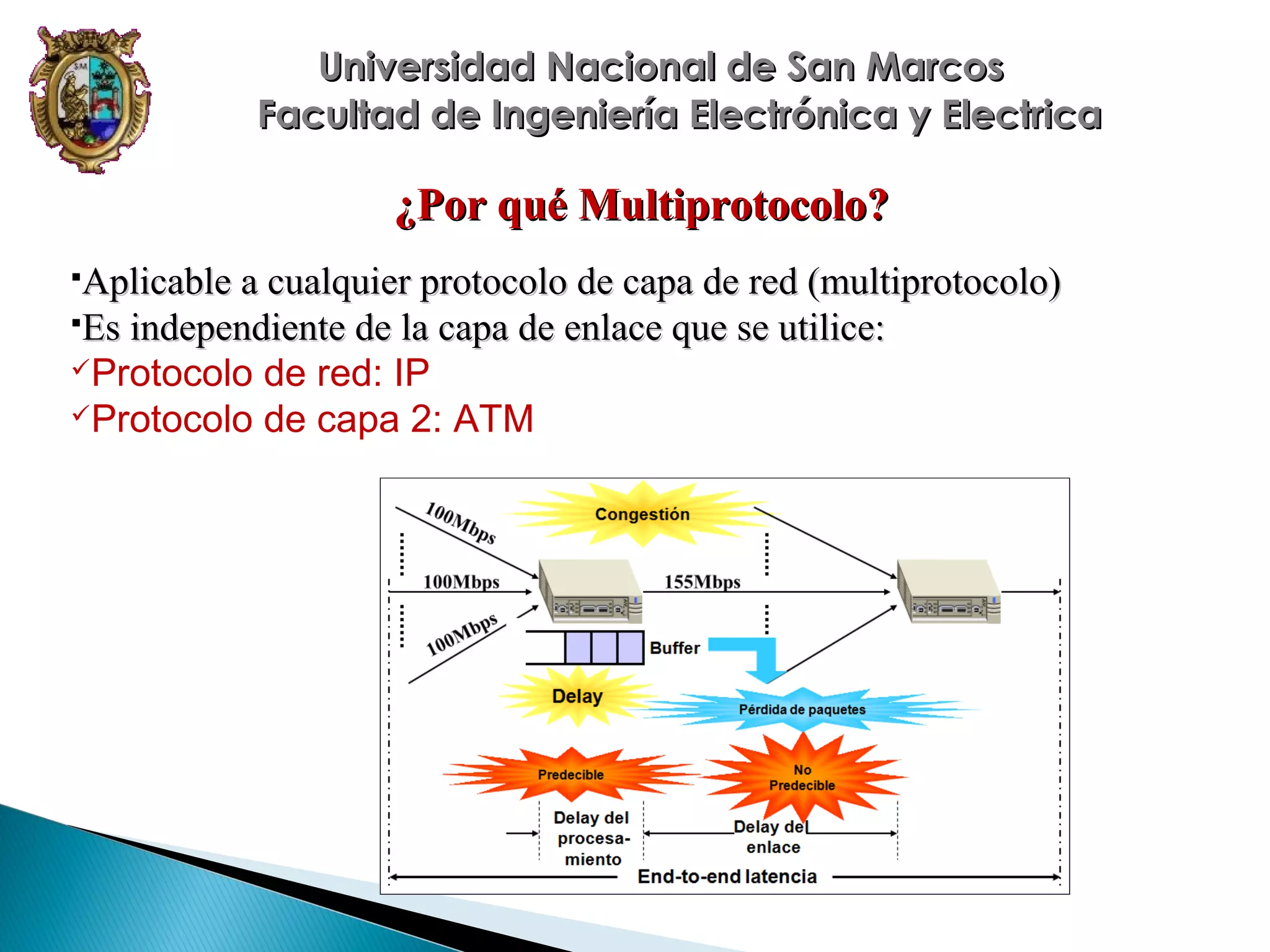 Universidad Nacional de San Marcos
Facultad de Ingeniería Electrónica y Electrica

¿Por qué Multiprotocolo?

▪Aplicable a cualquier protocolo de capa de red (multiprotocolo)
▪Es independiente de la capa de enlace que se utilice:
✓Protocolo de red: IP
✓Protocolo de capa 2: ATM

100Mbps
Congestión
100Mbps
155Mbps
100Mbps
Buffer
Delay
Pérdida de paquetes
Predecible
No Predecible
Delay del procesamiento
Delay del enlace
End-to-end latencia